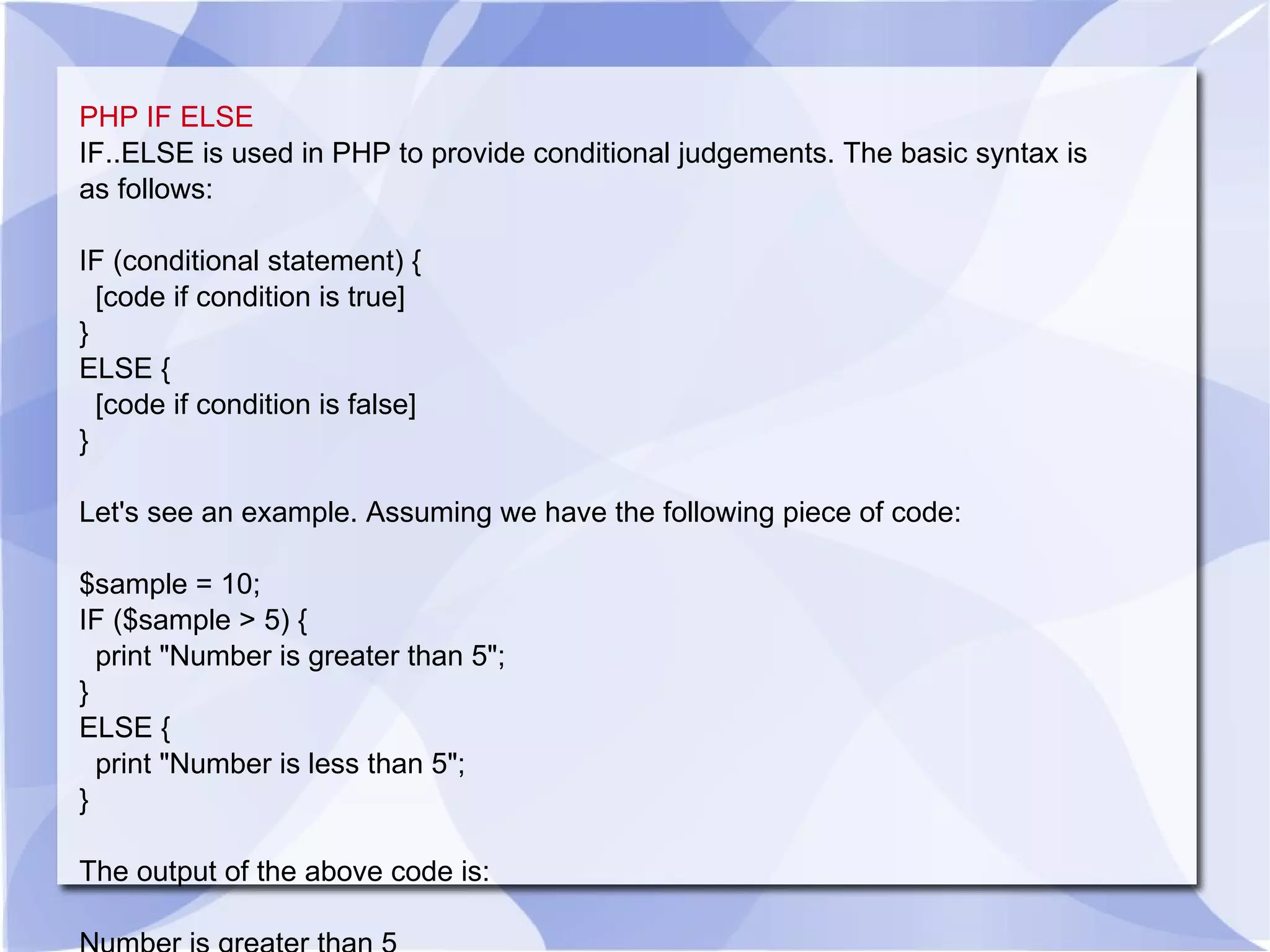 PHP IF ELSE
IF..ELSE is used in PHP to provide conditional judgements. The basic syntax is as follows:

IF (conditional statement) {
 [code if condition is true]
}
ELSE {
 [code if condition is false]
}

Let's see an example. Assuming we have the following piece of code:

$sample = 10;
IF ($sample > 5) {
 print "Number is greater than 5";
}
ELSE {
 print "Number is less than 5";
}

The output of the above code is:

Number is greater than 5